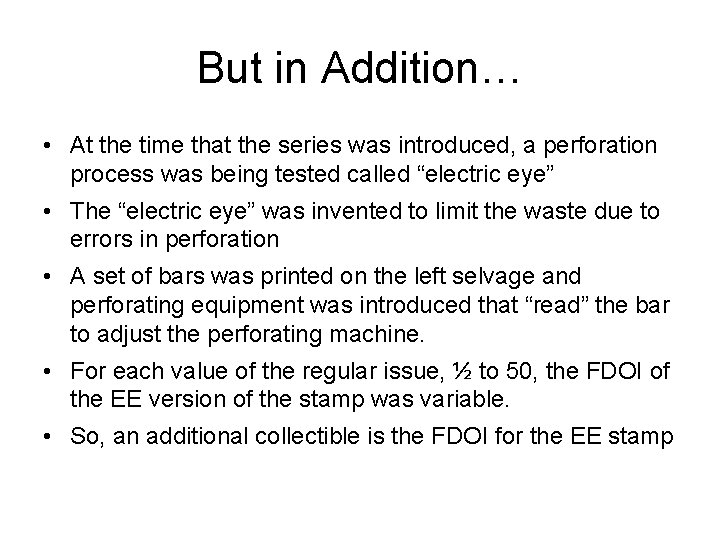 But in Addition…

• At the time that the series was introduced, a perforation process was being tested called “electric eye”

• The “electric eye” was invented to limit the waste due to errors in perforation

• A set of bars was printed on the left selvage and perforating equipment was introduced that “read” the bar to adjust the perforating machine.

• For each value of the regular issue, ½ to 50, the FDOI of the EE version of the stamp was variable.

• So, an additional collectible is the FDOI for the EE stamp